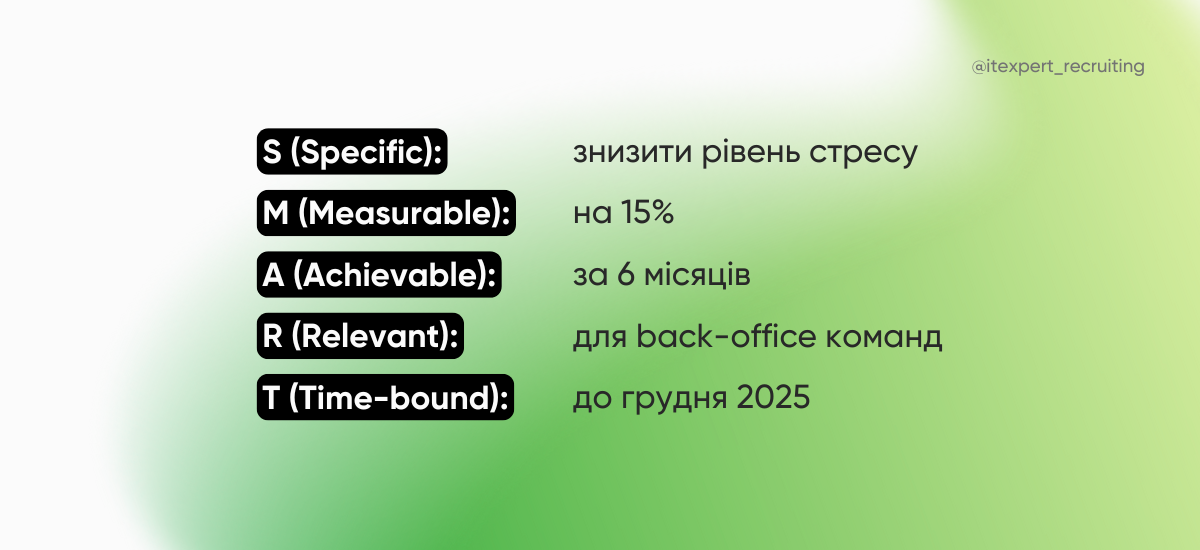 @itexpert_recruiting

S (Specific): знизити рівень стресу
M (Measurable): на 15%
A (Achievable): за 6 місяців
R (Relevant): для back-office команд
T (Time-bound): до грудня 2025